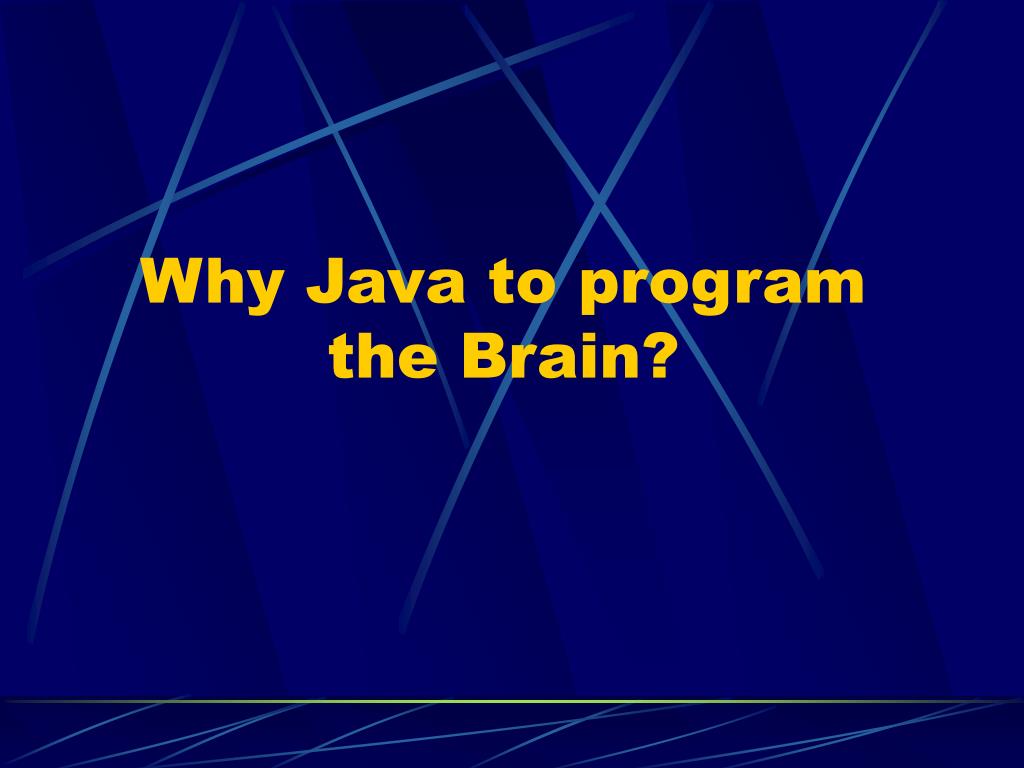 Why Java to program the Brain?